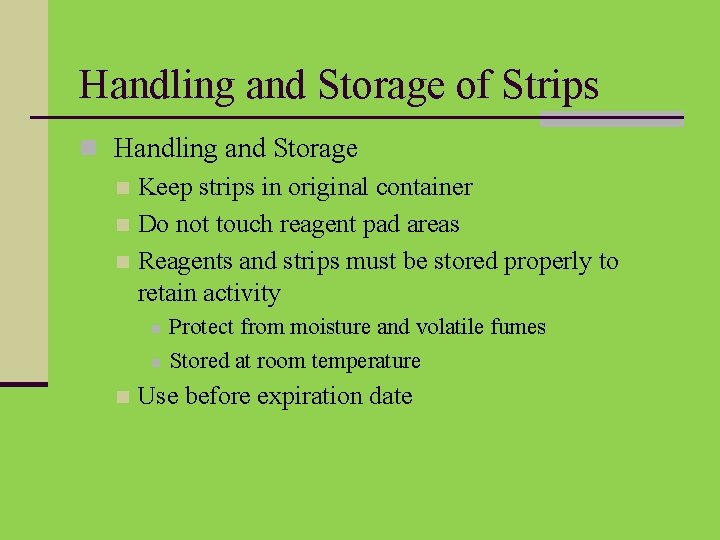 Handling and Storage of Strips

Handling and Storage

Keep strips in original container

Do not touch reagent pad areas

Reagents and strips must be stored properly to retain activity

Protect from moisture and volatile fumes

Stored at room temperature

Use before expiration date